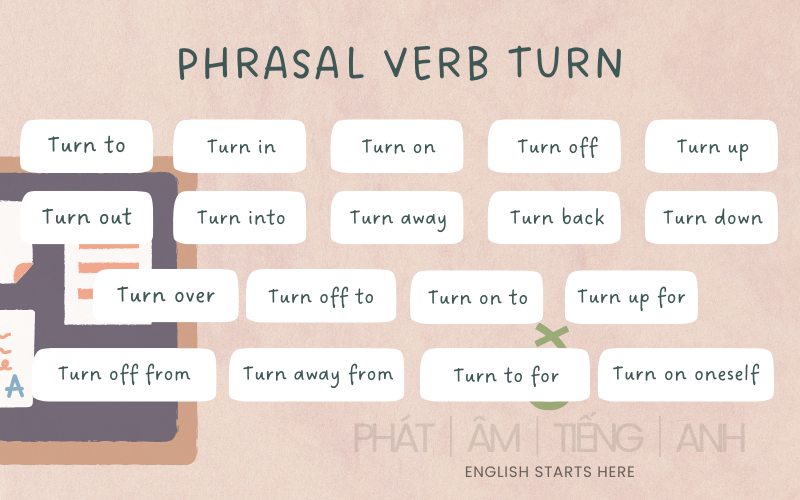 PHRASAL VERB TURN

Turn to
Turn in
Turn on
Turn off
Turn up
Turn out
Turn into
Turn away
Turn back
Turn down
Turn over
Turn off to
Turn on to
Turn up for
Turn off from
Turn away from
Turn to for
Turn on oneself

A

PHÁT | ÂM | TIẾNG | ANH
ENGLISH STARTS HERE